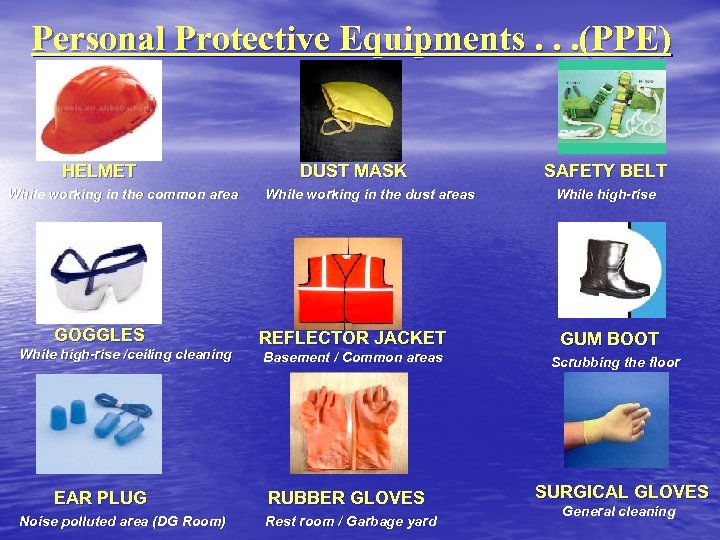 Personal Protective Equipments . . .(PPE)

HELMET
While working in the common area

DUST MASK
While working in the dust areas

SAFETY BELT
While high-rise

GOGGLES
While high-rise /ceiling cleaning

REFLECTOR JACKET
Basement / Common areas

GUM BOOT
Scrubbing the floor

EAR PLUG
Noise polluted area (DG Room)

RUBBER GLOVES
Rest room / Garbage yard

SURGICAL GLOVES
General cleaning